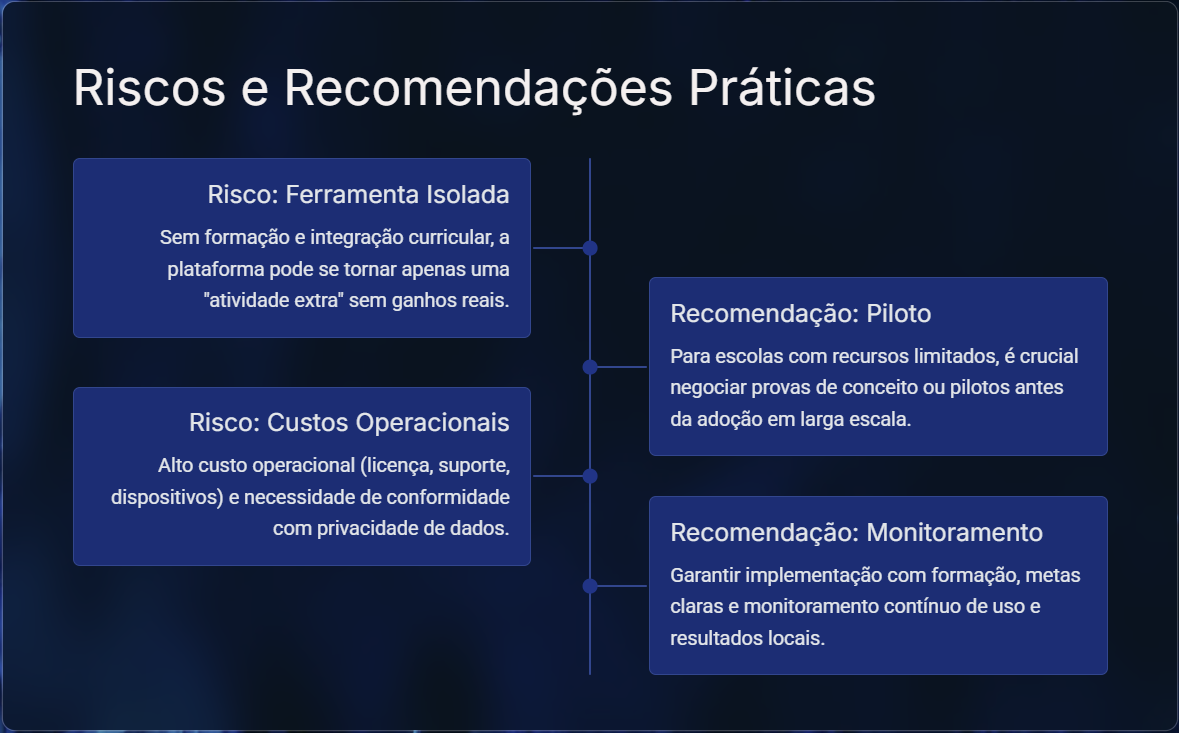 Riscos e Recomendações Práticas

Risco: Ferramenta Isolada

Sem formação e integração curricular, a plataforma pode se tornar apenas uma "atividade extra" sem ganhos reais.

Recomendação: Piloto

Para escolas com recursos limitados, é crucial negociar provas de conceito ou pilotos antes da adoção em larga escala.

Risco: Custos Operacionais

Alto custo operacional (licença, suporte, dispositivos) e necessidade de conformidade com privacidade de dados.

Recomendação: Monitoramento

Garantir implementação com formação, metas claras e monitoramento contínuo de uso e resultados locais.